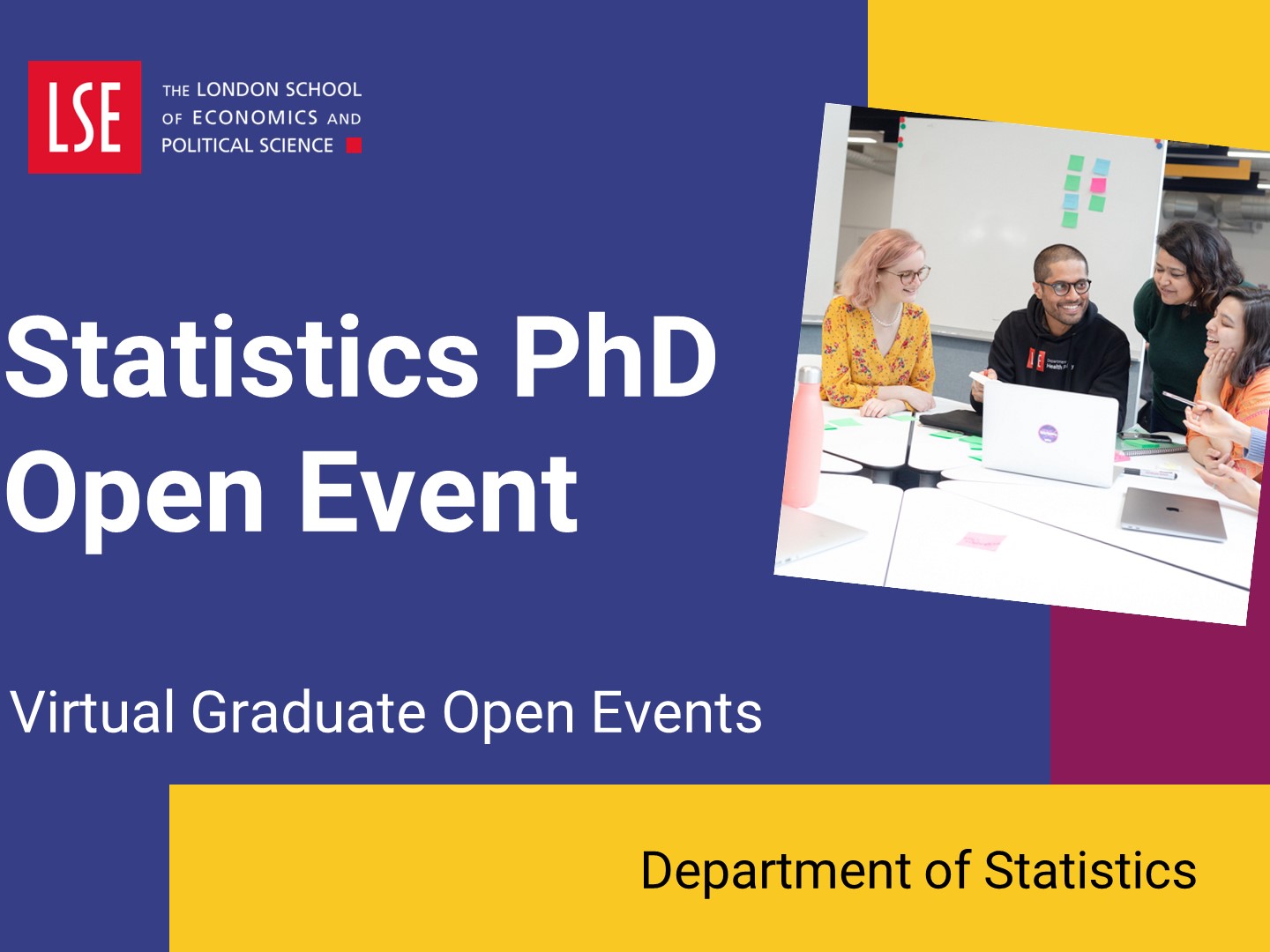 LSE

THE LONDON SCHOOL OF ECONOMICS AND POLITICAL SCIENCE

Statistics PhD Open Event

Virtual Graduate Open Events

Department of Statistics